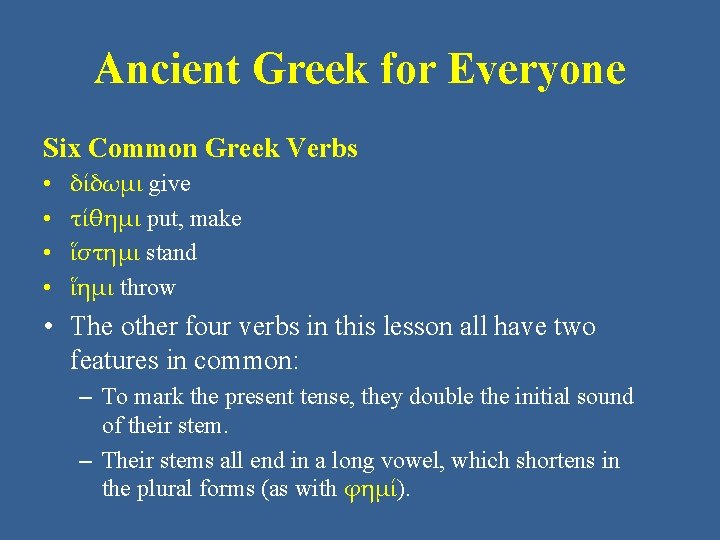 Ancient Greek for Everyone

Six Common Greek Verbs

• δίδωμι give
• τίθημι put, make
• ἵστημι stand
• ἵημι throw
• The other four verbs in this lesson all have two features in common:
– To mark the present tense, they double the initial sound of their stem.
– Their stems all end in a long vowel, which shortens in the plural forms (as with φημί).